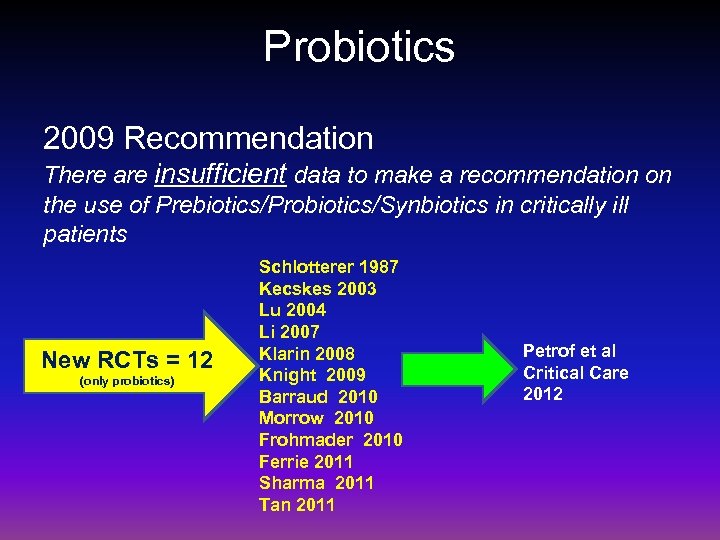 Probiotics

2009 Recommendation

There are insufficient data to make a recommendation on the use of Prebiotics/Probiotics/Synbiotics in critically ill patients

New RCTs = 12
(only probiotics)

Schlotterer 1987
Kecskes 2003
Lu 2004
Li 2007
Klarin 2008
Knight 2009
Barraud 2010
Morrow 2010
Frohmader 2010
Ferrie 2011
Sharma 2011
Tan 2011

Petrof et al
Critical Care
2012